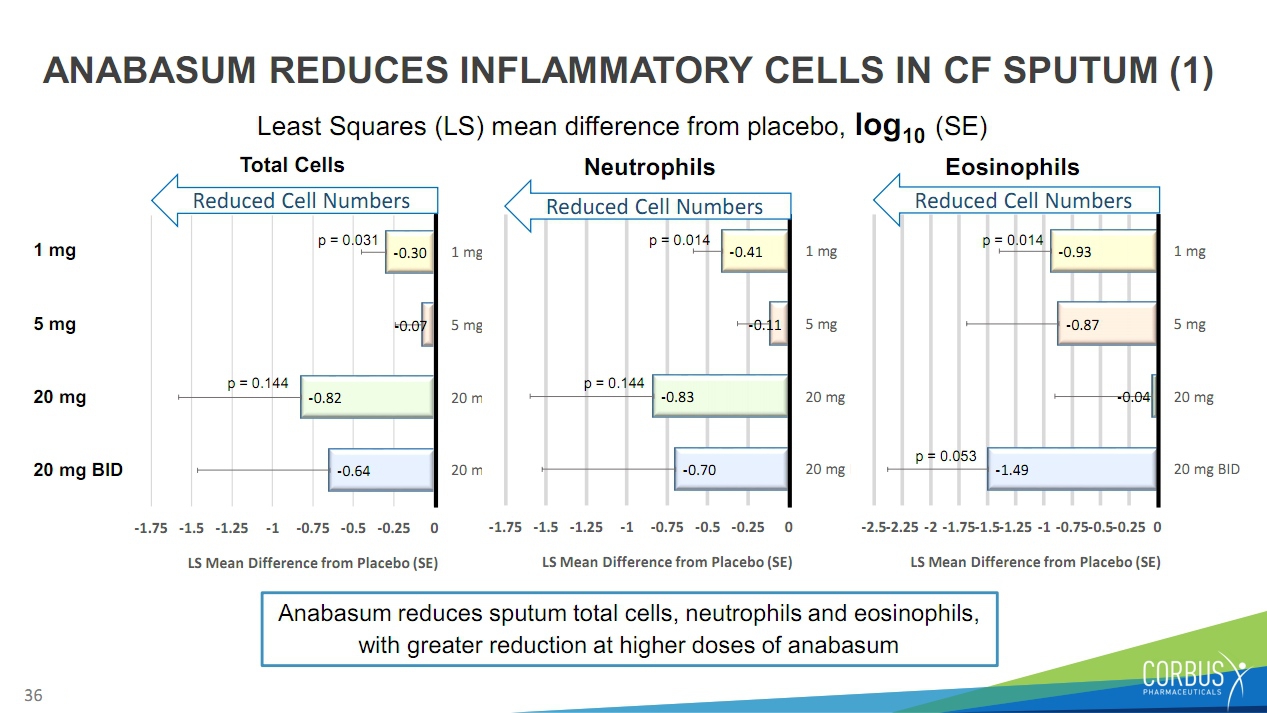 ANABASUM REDUCES INFLAMMATORY CELLS IN CF SPUTUM (1)

Least Squares (LS) mean difference from placebo, $\log_{10}$ (SE)

Total Cells

Reduced Cell Numbers

1 mg
5 mg
20 mg
20 mg BID

p = 0.031
-0.30
1 mg
-0.07
5 mg
p = 0.144
-0.82
20 m
-0.64
20 m

-1.75 -1.5 -1.25 -1 -0.75 -0.5 -0.25 0

LS Mean Difference from Placebo (SE)

Neutrophils

Reduced Cell Numbers

p = 0.014
-0.41
1 mg
-0.11
5 mg
p = 0.144
-0.83
20 mg
-0.70
20 mg

-1.75 -1.5 -1.25 -1 -0.75 -0.5 -0.25 0

LS Mean Difference from Placebo (SE)

Eosinophils

Reduced Cell Numbers

p = 0.014
-0.93
1 mg
-0.87
5 mg
-0.04
20 mg
p = 0.053
-1.49
20 mg BID

-2.5 -2.25 -2 -1.75 -1.5 -1.25 -1 -0.75 -0.5 -0.25 0

LS Mean Difference from Placebo (SE)

Anabasum reduces sputum total cells, neutrophils and eosinophils, with greater reduction at higher doses of anabasum

36

CORBUS PHARMACEUTICALS